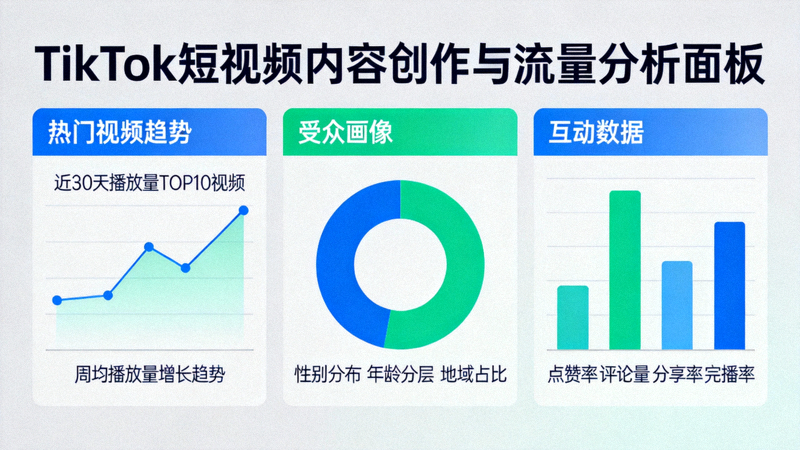 TikTok短视频内容创作与流量分析面板

热门视频趋势

近30天播放量TOP10视频

周均播放量增长趋势

受众画像

性别分布 年龄分层 地域占比

互动数据

点赞率 评论量 分享率 完播率